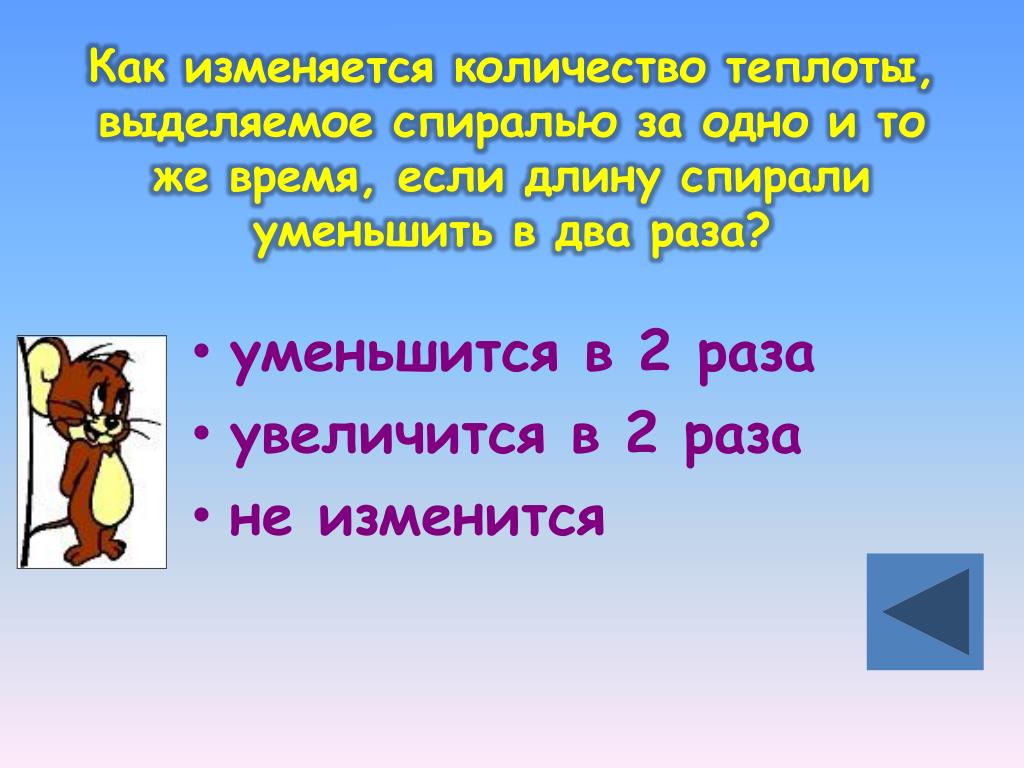 Как изменяется количество теплоты, выделяемое спиралью за одно и то же время, если длину спирали уменьшить в два раза?

• уменьшится в 2 раза
• увеличится в 2 раза
• не изменится